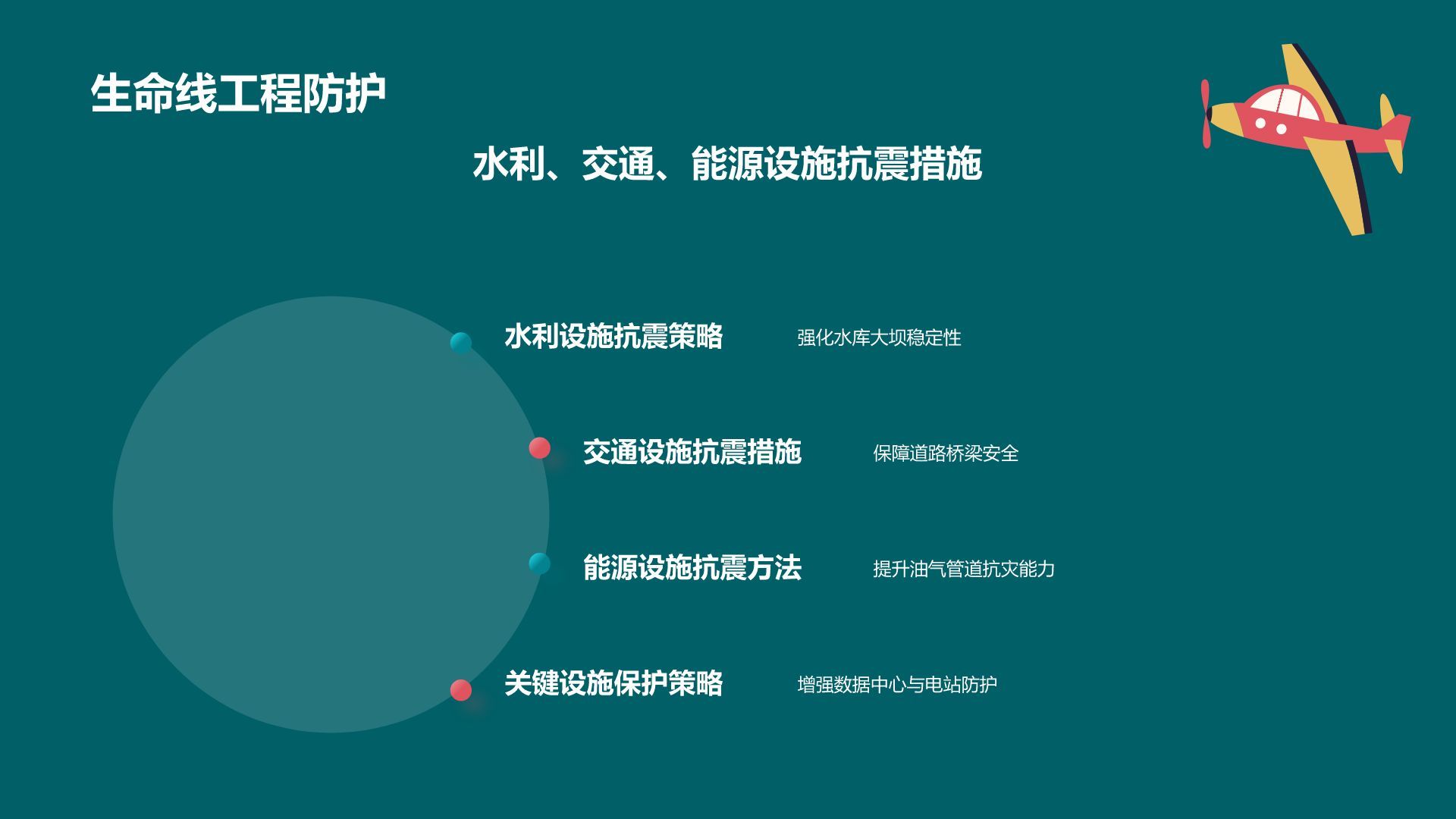 生命线工程防护

水利、交通、能源设施抗震措施

水利设施抗震策略 强化水库大坝稳定性

交通设施抗震措施 保障道路桥梁安全

能源设施抗震方法 提升油气管道抗灾能力

关键设施保护策略 增强数据中心与电站防护